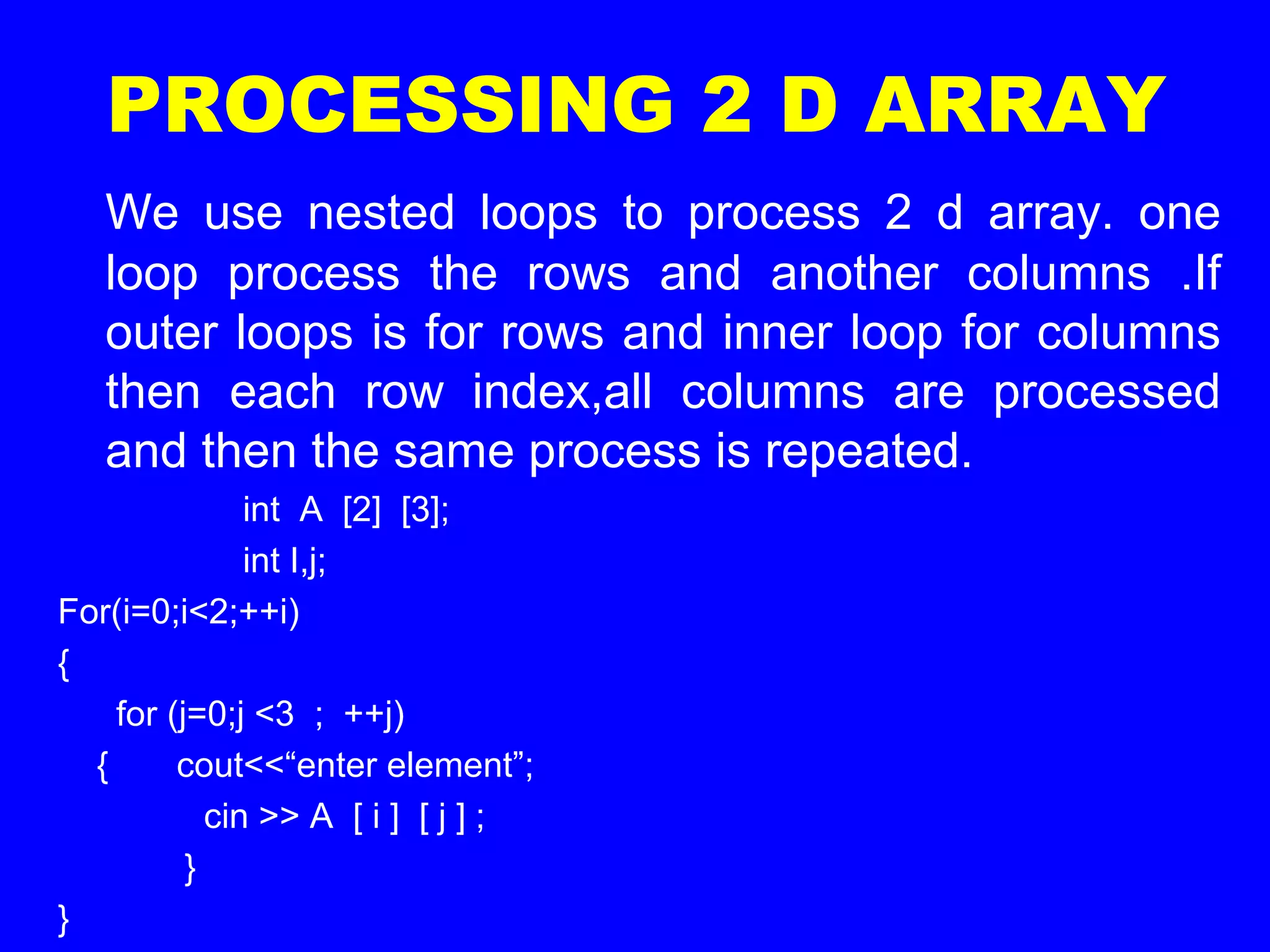 PROCESSING 2 D ARRAY

We use nested loops to process 2 d array. one loop process the rows and another columns .If outer loops is for rows and inner loop for columns then each row index,all columns are processed and then the same process is repeated.

int A [2] [3];
int I,j;
For(i=0;i<2;++i)
{
for (j=0;j <3 ; ++j)
{ cout<<“enter element”;
cin >> A [ i ] [ j ] ;
}
}